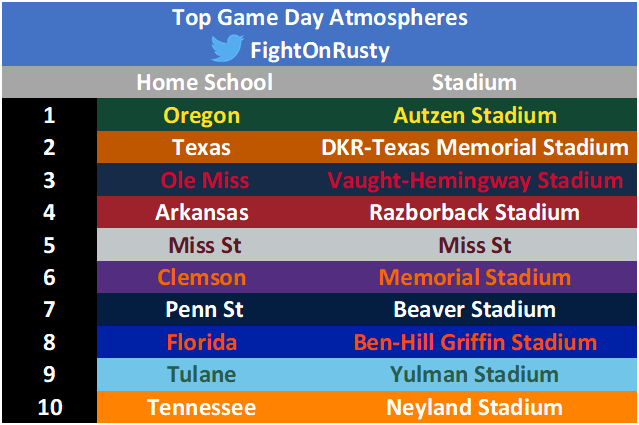 Top Game Day Atmospheres
FightOnRusty

|  | Home School | Stadium |
|---|---|---|
| 1 | Oregon | Autzen Stadium |
| 2 | Texas | DKR-Texas Memorial Stadium |
| 3 | Ole Miss | Vaught-Hemingway Stadium |
| 4 | Arkansas | Razborback Stadium |
| 5 | Miss St | Miss St |
| 6 | Clemson | Memorial Stadium |
| 7 | Penn St | Beaver Stadium |
| 8 | Florida | Ben-Hill Griffin Stadium |
| 9 | Tulane | Yulman Stadium |
| 10 | Tennessee | Neyland Stadium |